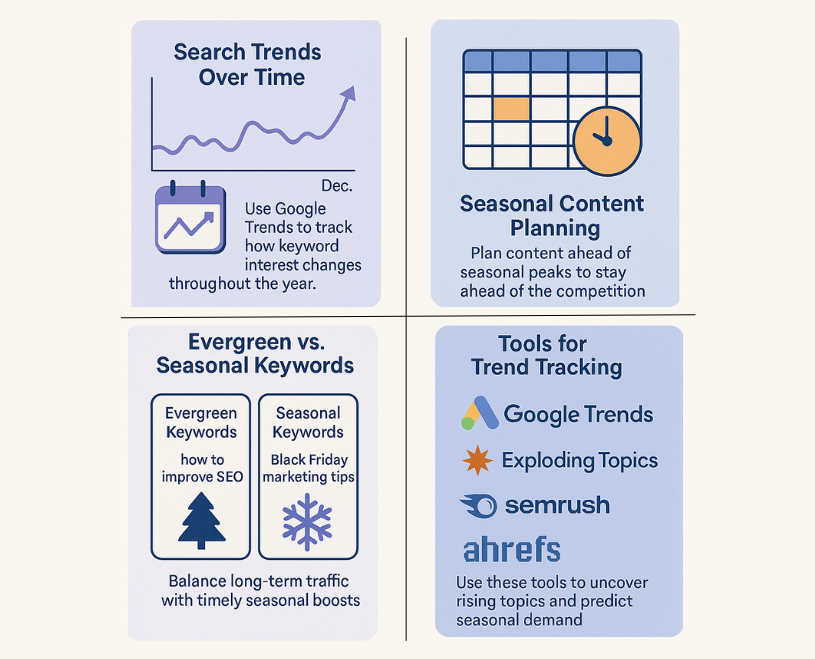 Search Trends Over Time

Dec.

Use Google Trends to track how keyword interest changes throughout the year.

Seasonal Content Planning

Plan content ahead of seasonal peaks to stay ahead of the competition

Evergreen vs. Seasonal Keywords

Evergreen Keywords

how to improve SEO

Seasonal Keywords

Black Friday marketing tips

Balance long-term traffic with timely seasonal boosts

Tools for Trend Tracking

Google Trends

Exploding Topics

semrush

ahrefs

Use these tools to uncover rising topics and predict seasonal demand